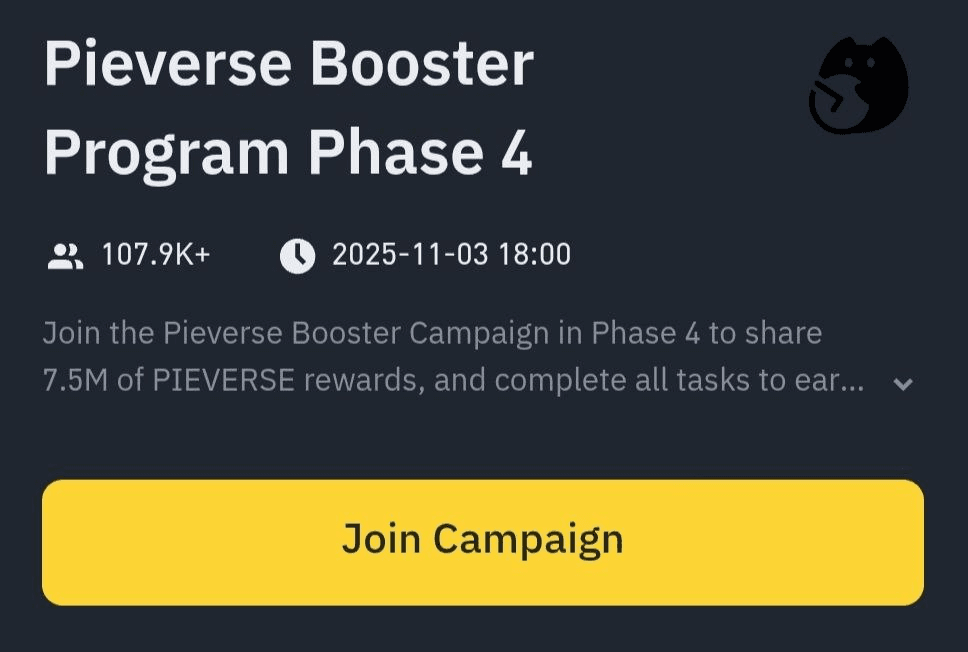 Pieverse Booster Program Phase 4

107.9K+ 2025-11-03 18:00

Join the Pieverse Booster Campaign in Phase 4 to share 7.5M of PIEVERSE rewards, and complete all tasks to ear...

Join Campaign